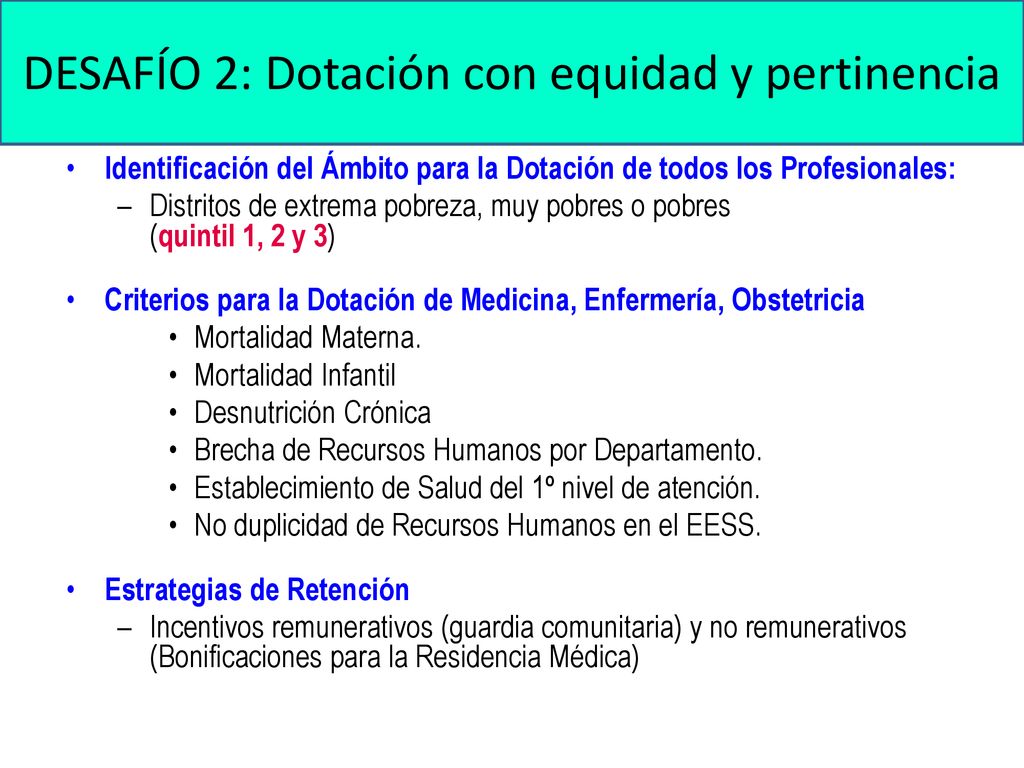 DESAFÍO 2: Dotación con equidad y pertinencia

• Identificación del Ámbito para la Dotación de todos los Profesionales:
– Distritos de extrema pobreza, muy pobres o pobres (quintil 1, 2 y 3)

• Criterios para la Dotación de Medicina, Enfermería, Obstetricia
• Mortalidad Materna.
• Mortalidad Infantil
• Desnutrición Crónica
• Brecha de Recursos Humanos por Departamento.
• Establecimiento de Salud del 1º nivel de atención.
• No duplicidad de Recursos Humanos en el EESS.

• Estrategias de Retención
– Incentivos remunerativos (guardia comunitaria) y no remunerativos (Bonificaciones para la Residencia Médica)